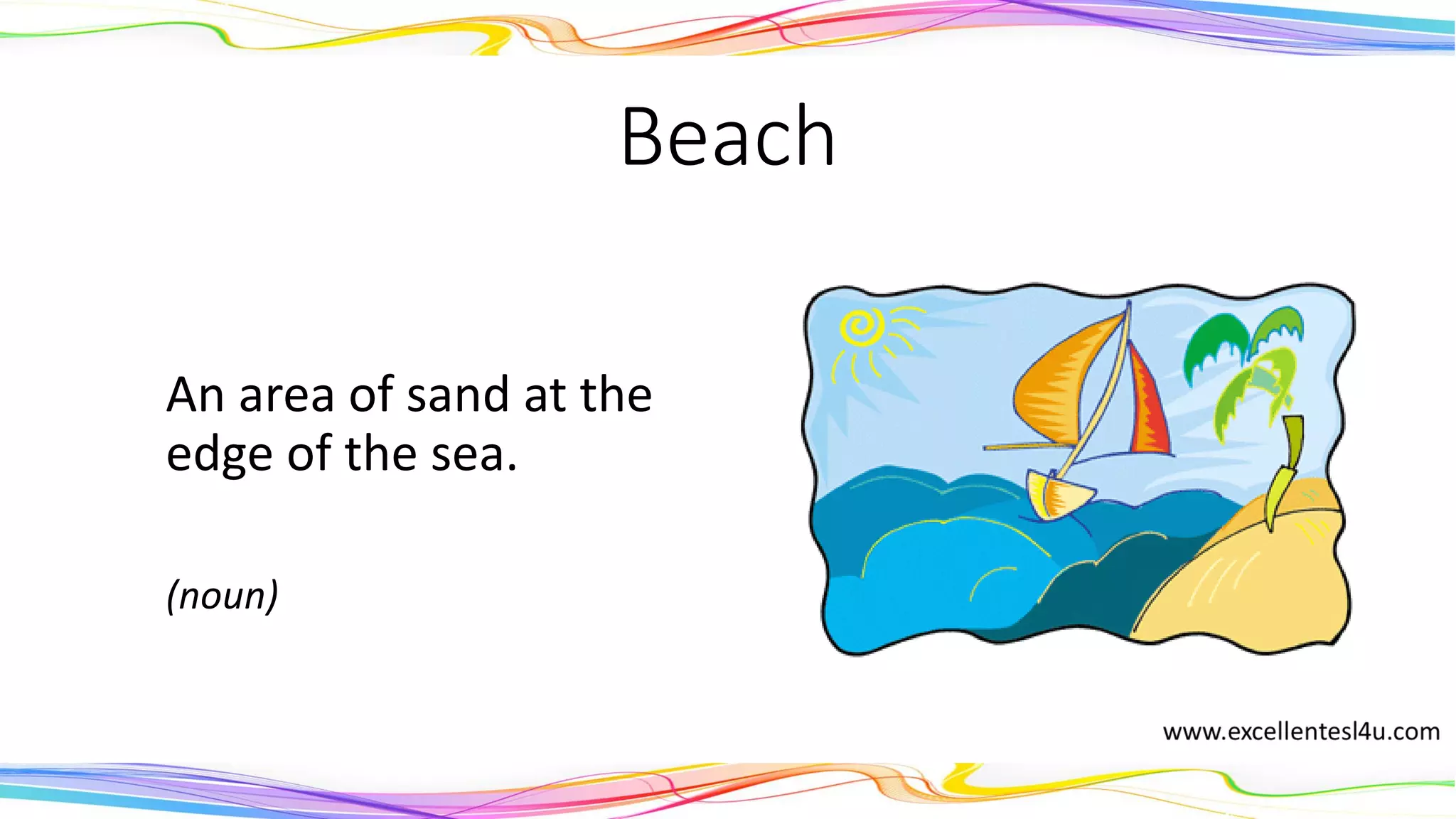 Beach

An area of sand at the edge of the sea.

(noun)

www.excellentesl4u.com